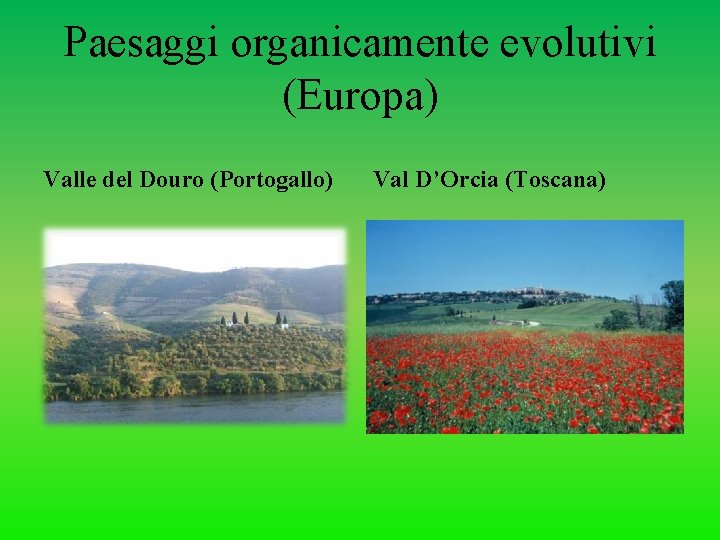 Paesaggi organicamente evolutivi (Europa)

Valle del Douro (Portogallo)

Val D’Orcia (Toscana)